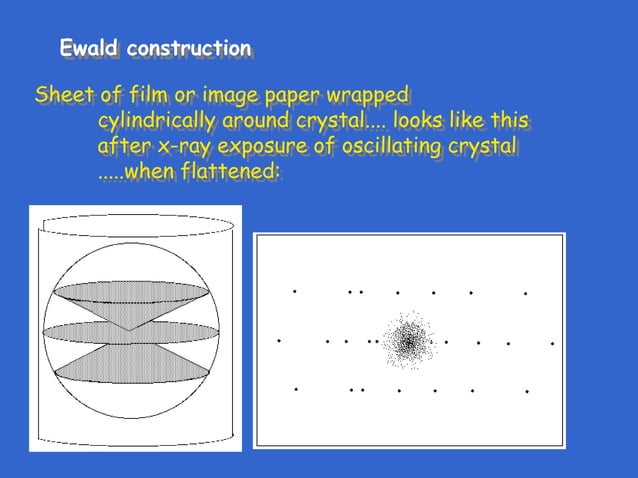 Ewald construction

Sheet of film or image paper wrapped cylindrically around crystal.... looks like this after x-ray exposure of oscillating crystal .....when flattened: